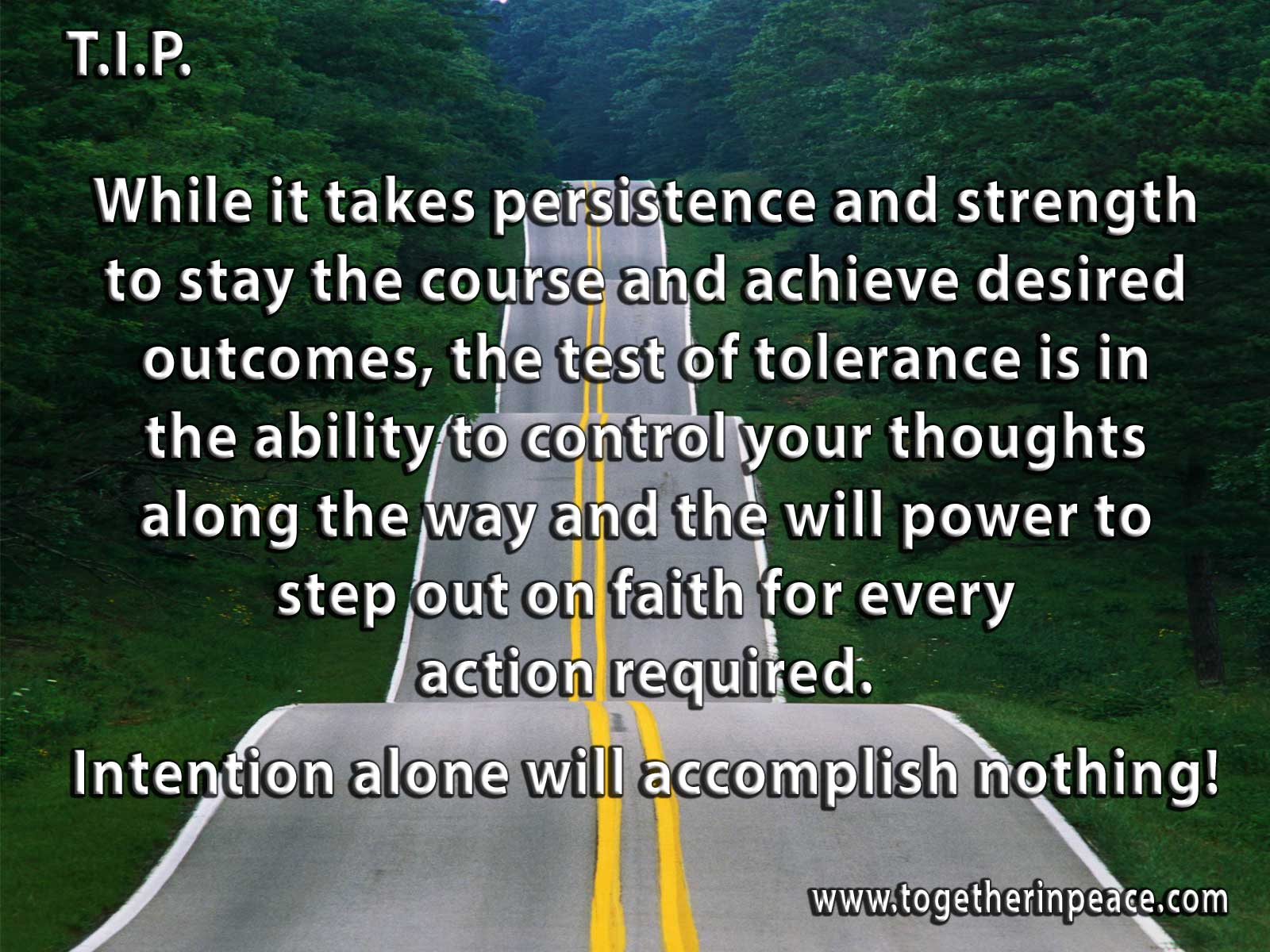 T.I.P.

While it takes persistence and strength to stay the course and achieve desired outcomes, the test of tolerance is in the ability to control your thoughts along the way and the will power to step out on faith for every action required.

Intention alone will accomplish nothing!

www.togetherinpeace.com